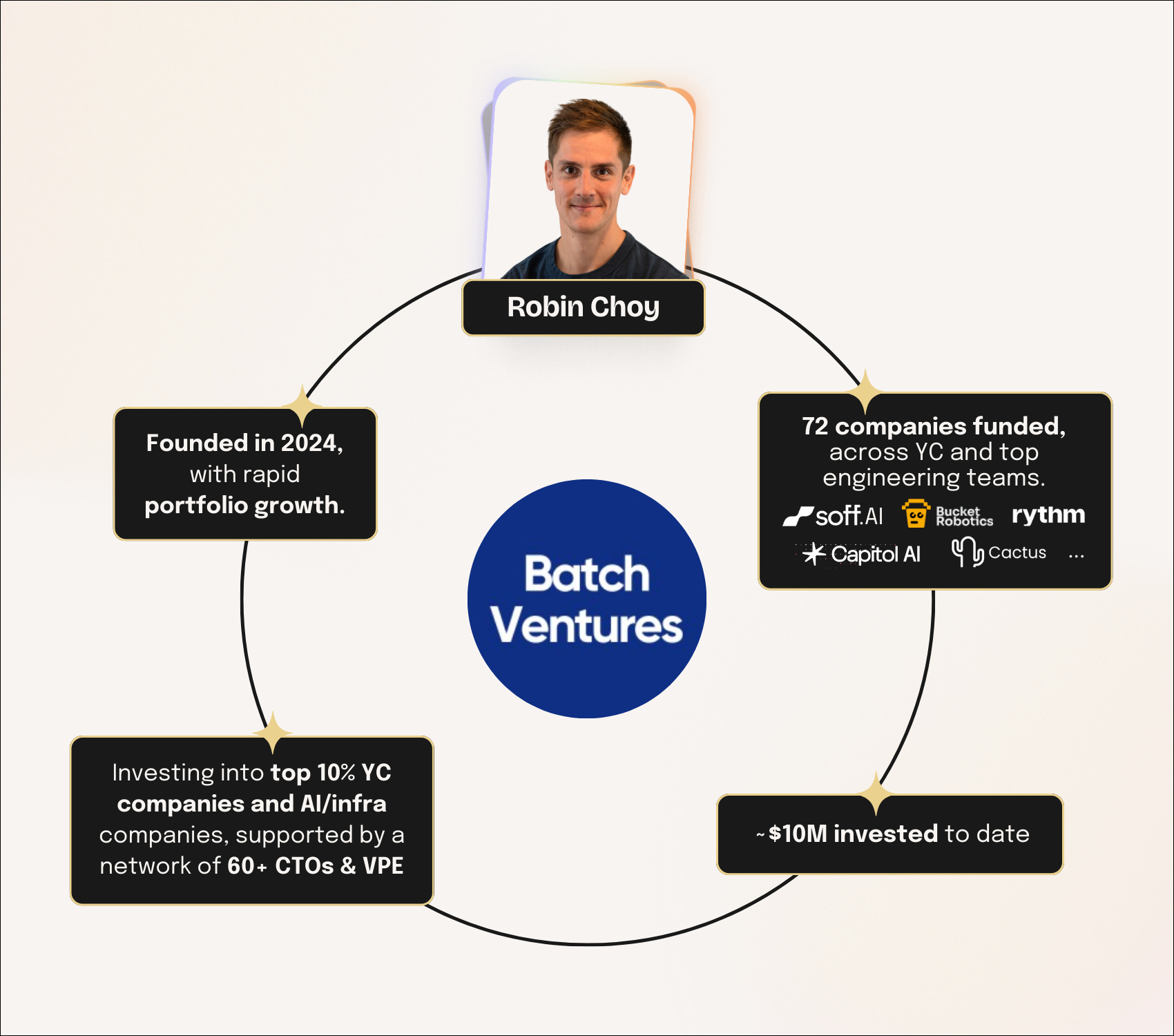 Robin Choy

Founded in 2024, with rapid portfolio growth.

72 companies funded, across YC and top engineering teams.

soff.AI Bucket Robotics rythm

Capitol AI Cactus ...

Batch Ventures

Investing into top 10% YC companies and AI/infra companies, supported by a network of 60+ CTOs & VPE

~$10M invested to date